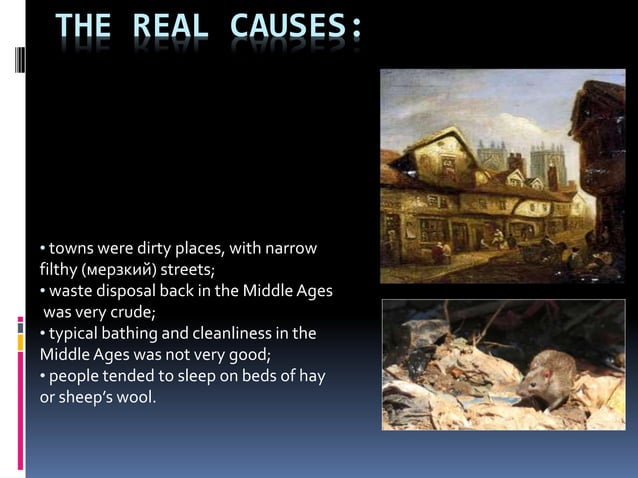 THE REAL CAUSES:

• towns were dirty places, with narrow filthy (мерзкий) streets;
• waste disposal back in the Middle Ages was very crude;
• typical bathing and cleanliness in the Middle Ages was not very good;
• people tended to sleep on beds of hay or sheep's wool.